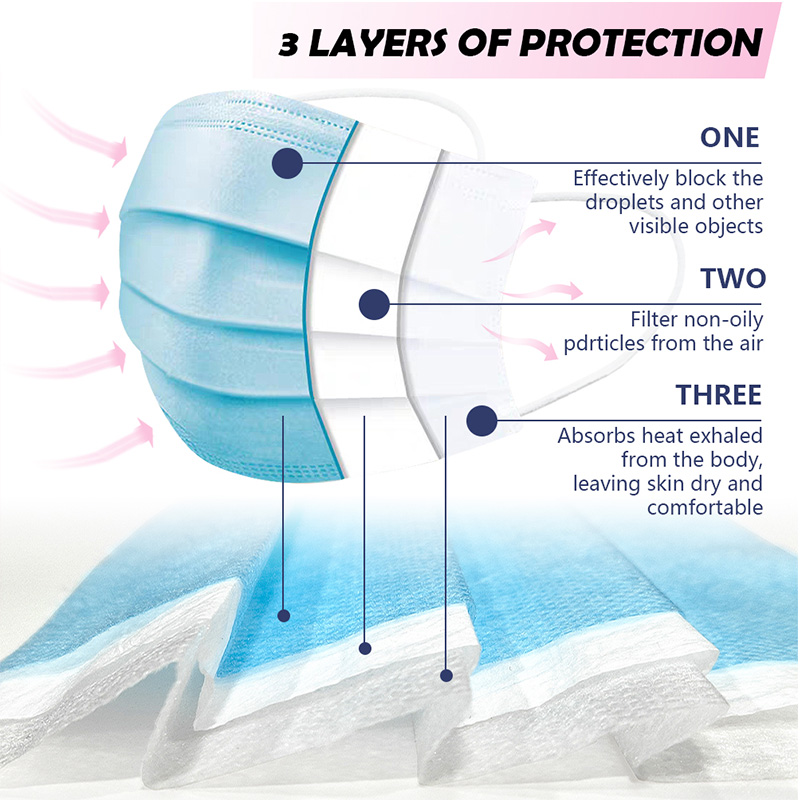 3 LAYERS OF PROTECTION

ONE

Effectively block the droplets and other visible objects

TWO

Filter non-oily pdrticles from the air

THREE

Absorbs heat exhaled from the body, leaving skin dry and comfortable